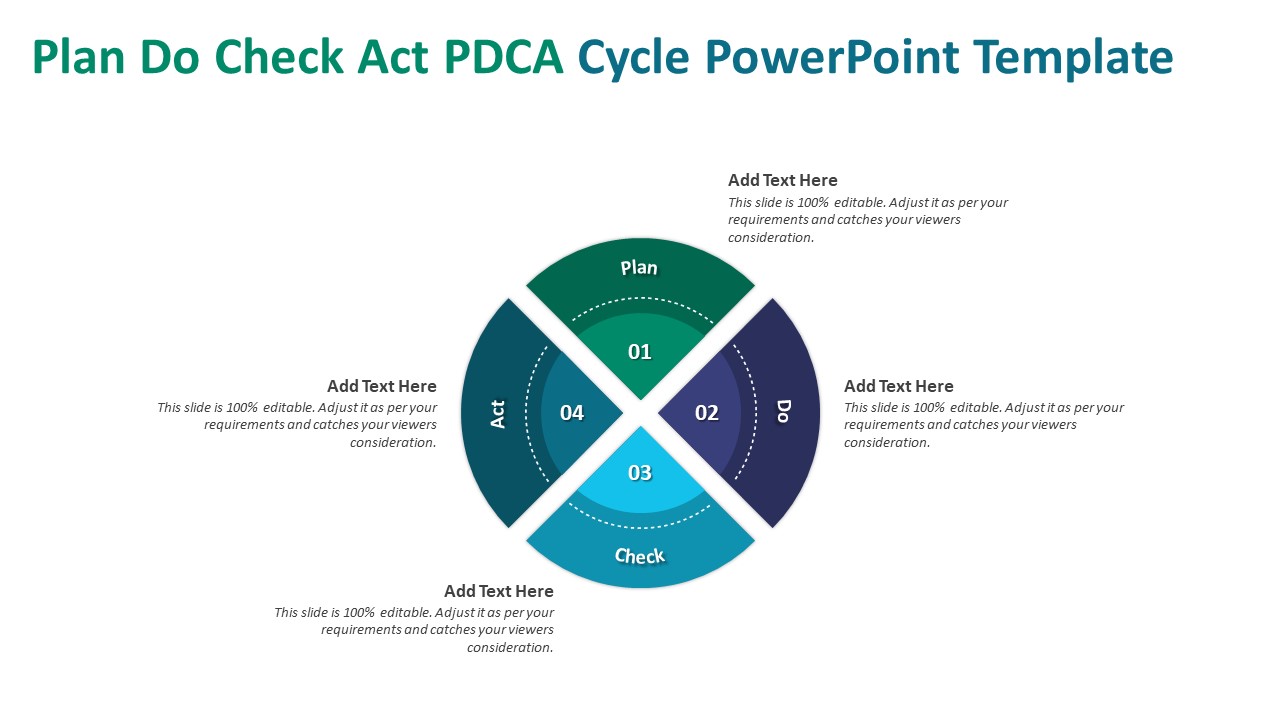 Plan Do Check Act PDCA Cycle PowerPoint Template

Add Text Here
This slide is 100% editable. Adjust it as per your requirements and catches your viewers consideration.

Plan

01

Add Text Here
This slide is 100% editable. Adjust it as per your requirements and catches your viewers consideration.

Act

04

02

Do

Add Text Here
This slide is 100% editable. Adjust it as per your requirements and catches your viewers consideration.

03

Check

Add Text Here
This slide is 100% editable. Adjust it as per your requirements and catches your viewers consideration.